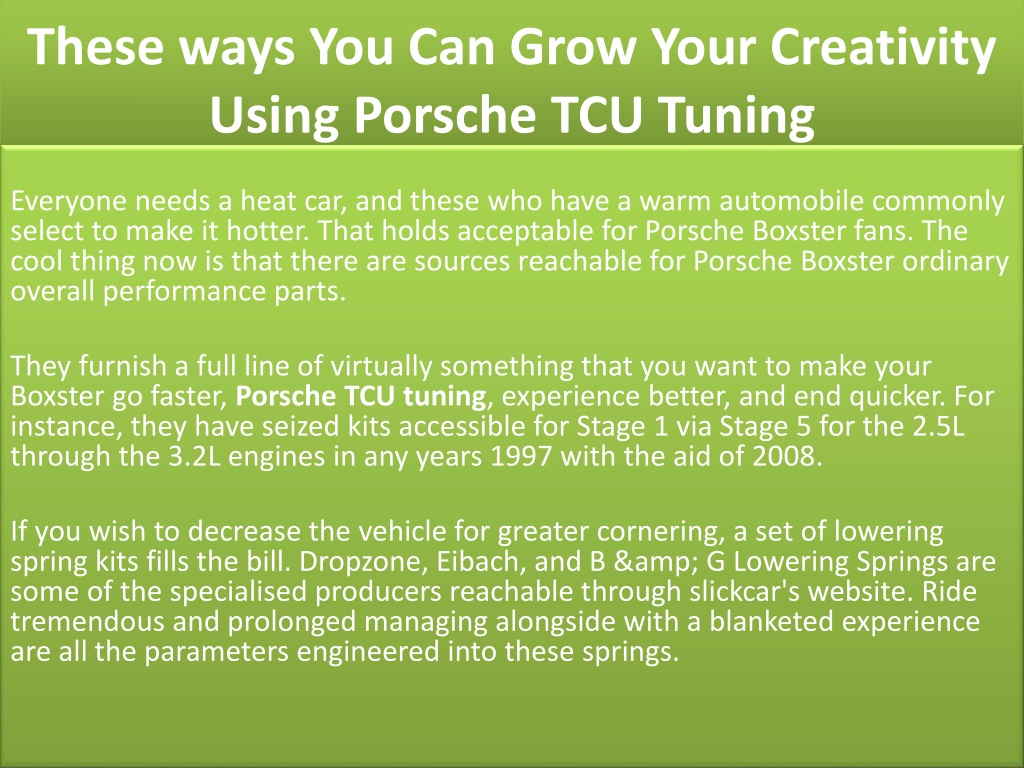 These ways You Can Grow Your Creativity Using Porsche TCU Tuning

Everyone needs a heat car, and these who have a warm automobile commonly select to make it hotter. That holds acceptable for Porsche Boxster fans. The cool thing now is that there are sources reachable for Porsche Boxster ordinary overall performance parts.

They furnish a full line of virtually something that you want to make your Boxster go faster, Porsche TCU tuning, experience better, and end quicker. For instance, they have seized kits accessible for Stage 1 via Stage 5 for the 2.5L through the 3.2L engines in any years 1997 with the aid of 2008.

If you wish to decrease the vehicle for greater cornering, a set of lowering spring kits fills the bill. Dropzone, Eibach, and B &amp; G Lowering Springs are some of the specialised producers reachable through slickcar's website. Ride tremendous and prolonged managing alongside with a blanketed experience are all the parameters engineered into these springs.